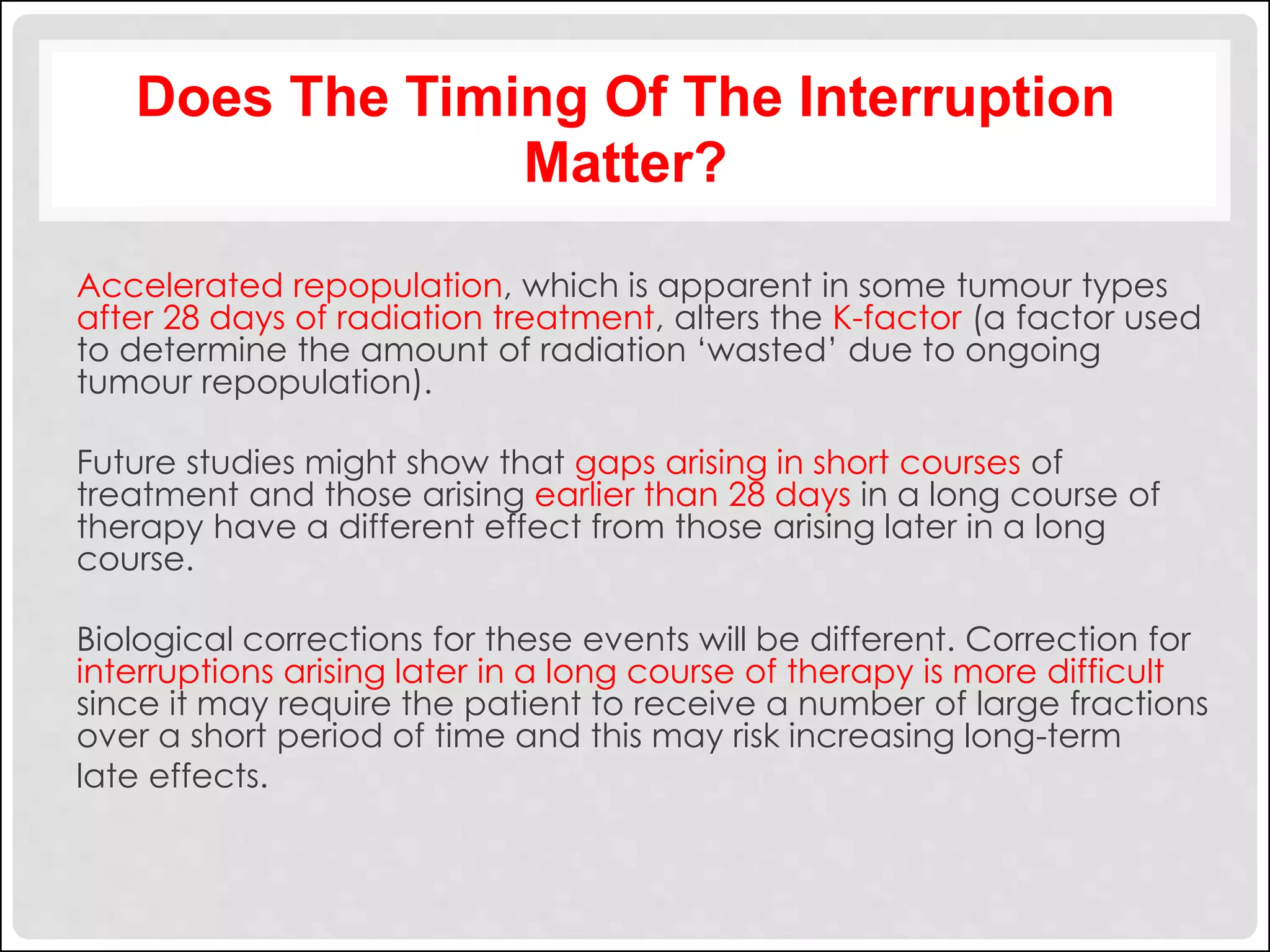 Does The Timing Of The Interruption Matter?

Accelerated repopulation, which is apparent in some tumour types after 28 days of radiation treatment, alters the K-factor (a factor used to determine the amount of radiation ‘wasted’ due to ongoing tumour repopulation).

Future studies might show that gaps arising in short courses of treatment and those arising earlier than 28 days in a long course of therapy have a different effect from those arising later in a long course.

Biological corrections for these events will be different. Correction for interruptions arising later in a long course of therapy is more difficult since it may require the patient to receive a number of large fractions over a short period of time and this may risk increasing long-term late effects.